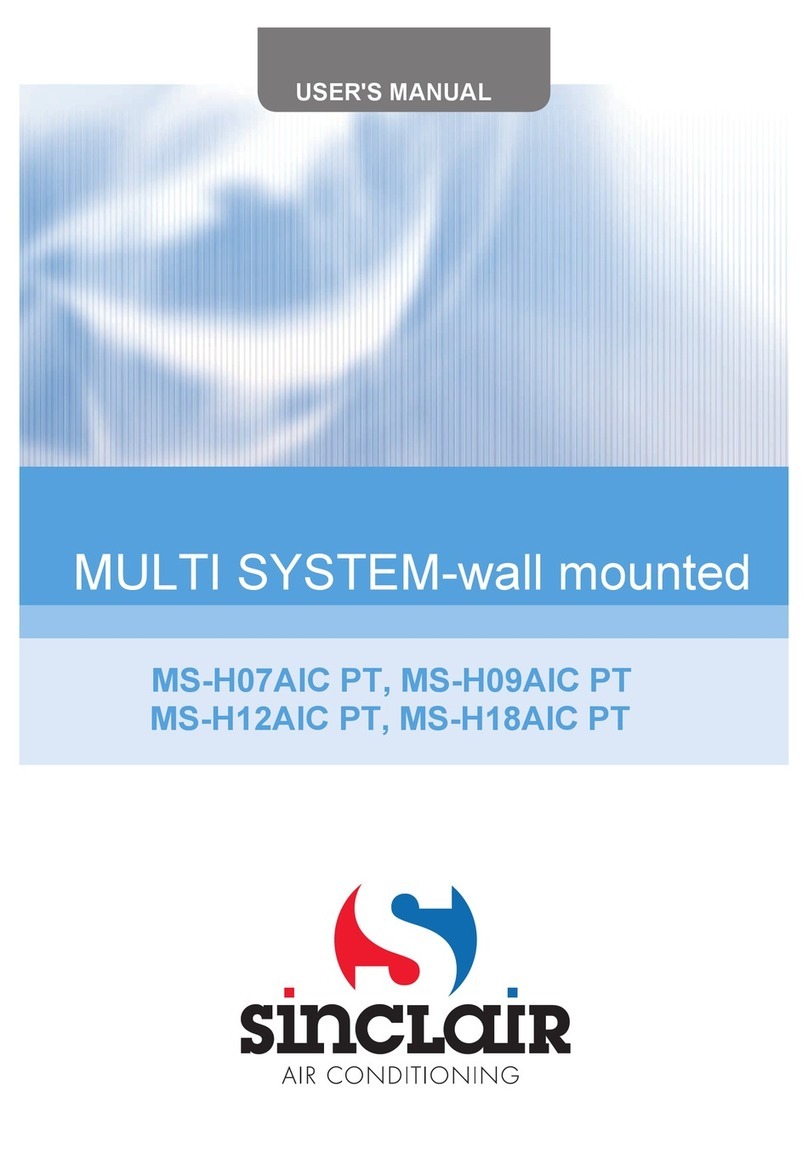 USER'S MANUAL

MULTI SYSTEM-wall mounted

MS-H07AIC PT, MS-H09AIC PT
MS-H12AIC PT, MS-H18AIC PT

sinclair
AIR CONDITIONING